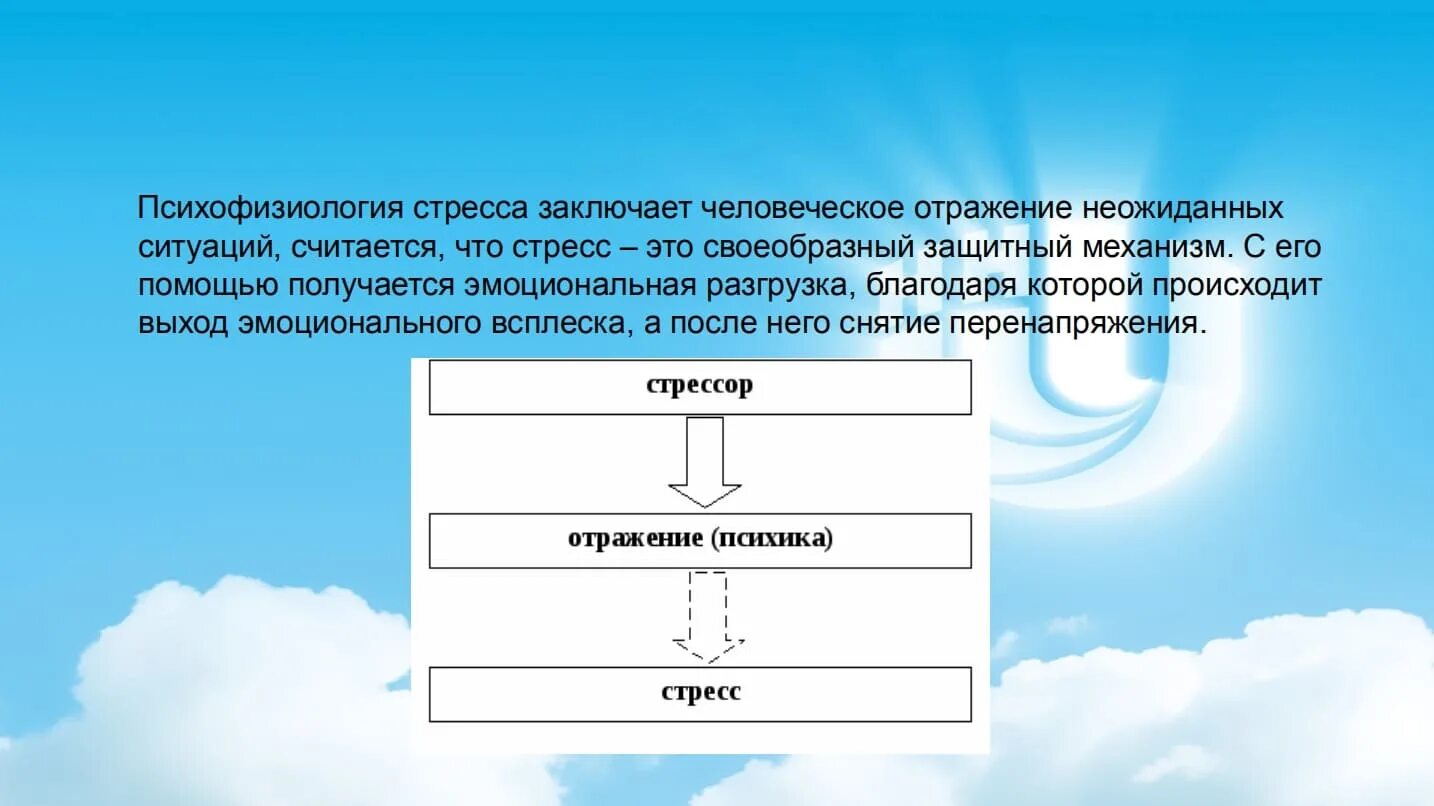 Психофизиология стресса заключает человеческое отражение неожиданных ситуаций, считается, что стресс – это своеобразный защитный механизм. С его помощью получается эмоциональная разгрузка, благодаря которой происходит выход эмоционального всплеска, а после него снятие перенапряжения.

стрессор

отражение (психика)

стресс